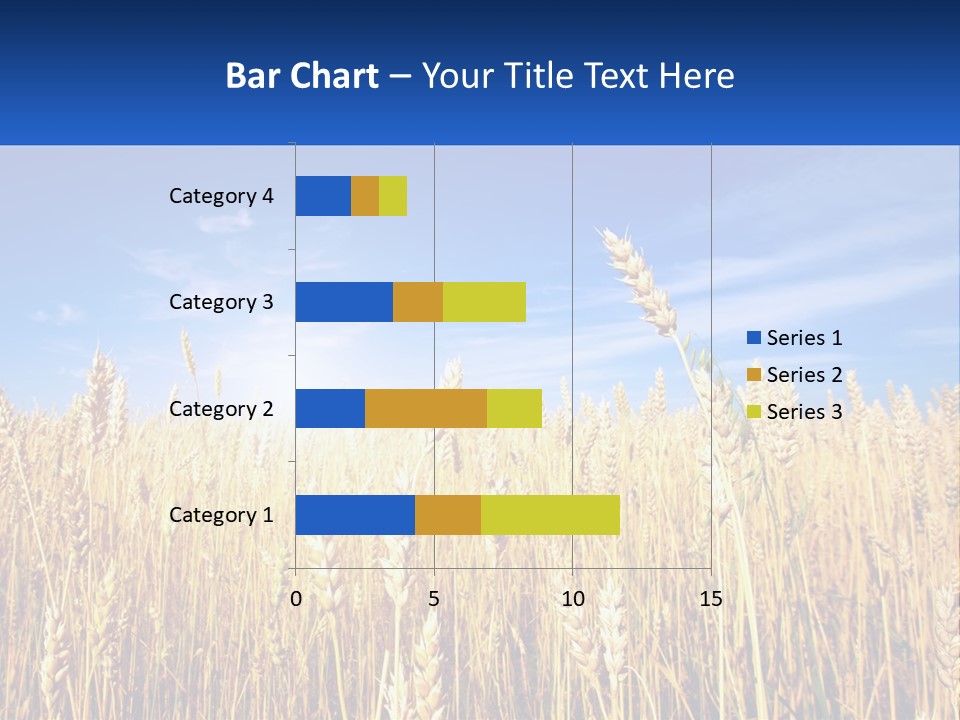 Bar Chart – Your Title Text Here

Category 4
Category 3
Category 2
Category 1

0 5 10 15

Series 1
Series 2
Series 3